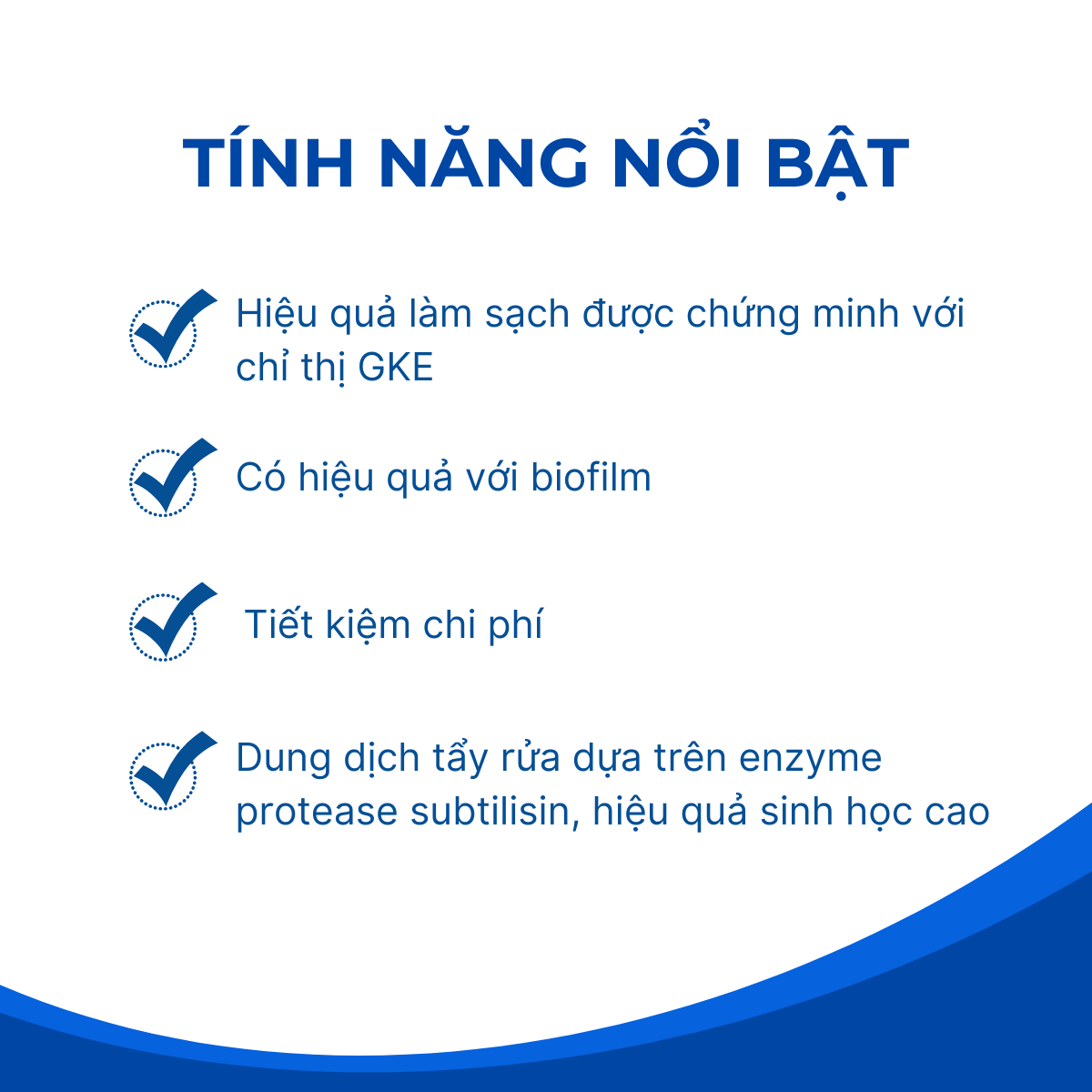 TÍNH NĂNG NỔI BẬT

Hiệu quả làm sạch được chứng minh với chỉ thị GKE

Có hiệu quả với biofilm

Tiết kiệm chi phí

Dung dịch tẩy rửa dựa trên enzyme protease subtilisin, hiệu quả sinh học cao